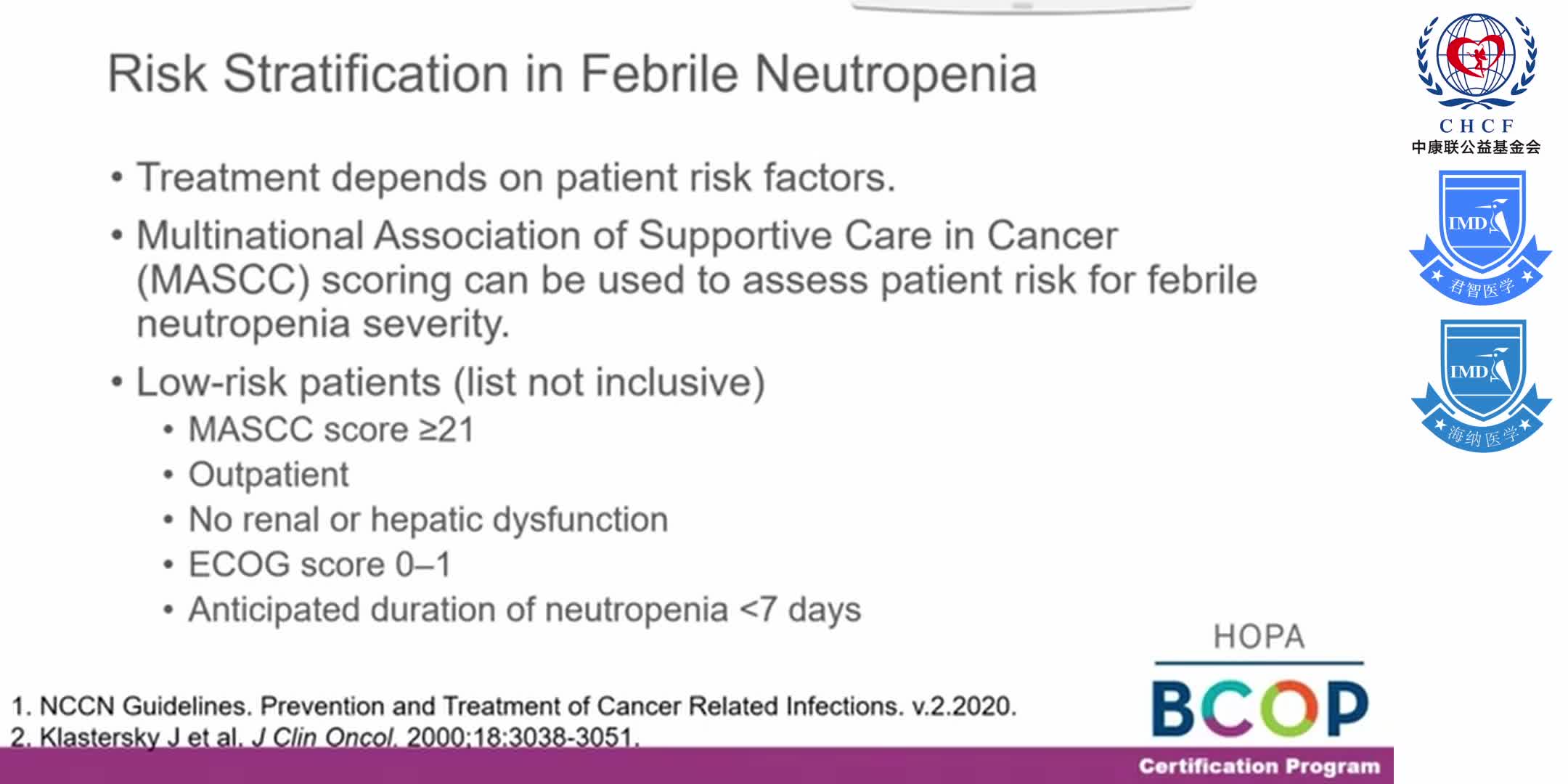 Risk Stratification in Febrile Neutropenia

• Treatment depends on patient risk factors.

• Multinational Association of Supportive Care in Cancer (MASCC) scoring can be used to assess patient risk for febrile neutropenia severity.

• Low-risk patients (list not inclusive)
  • MASCC score ≥21
  • Outpatient
  • No renal or hepatic dysfunction
  • ECOG score 0–1
  • Anticipated duration of neutropenia <7 days

1. NCCN Guidelines. Prevention and Treatment of Cancer Related Infections. v.2.2020.
2. Klastersky J et al. J Clin Oncol. 2000;18:3038-3051.

HOPA
BCOP
Certification Program

CHCF
中康联公益基金会

IMD
君智医学

IMD
海纳医学